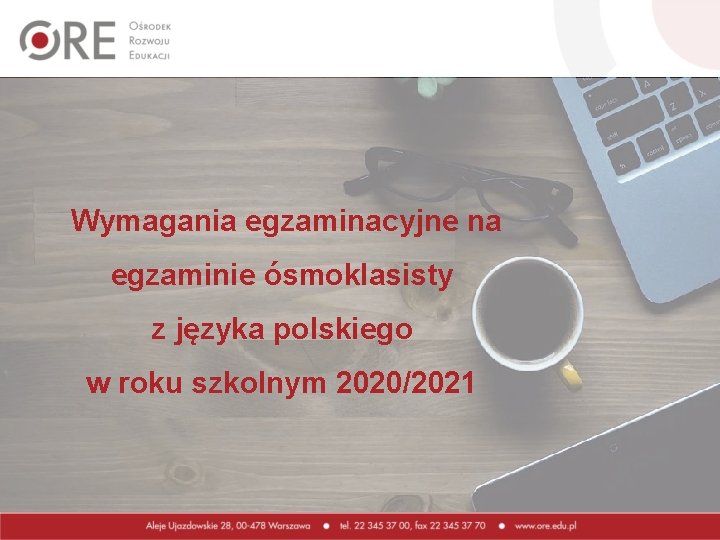 ORE Ośrodek Rozwoju Edukacji

Wymagania egzaminacyjne na egzaminie ósmoklasisty z języka polskiego w roku szkolnym 2020/2021

Aleje Ujazdowskie 28, 00-478 Warszawa • tel. 22 345 37 00, fax 22 345 37 70 • www.ore.edu.pl